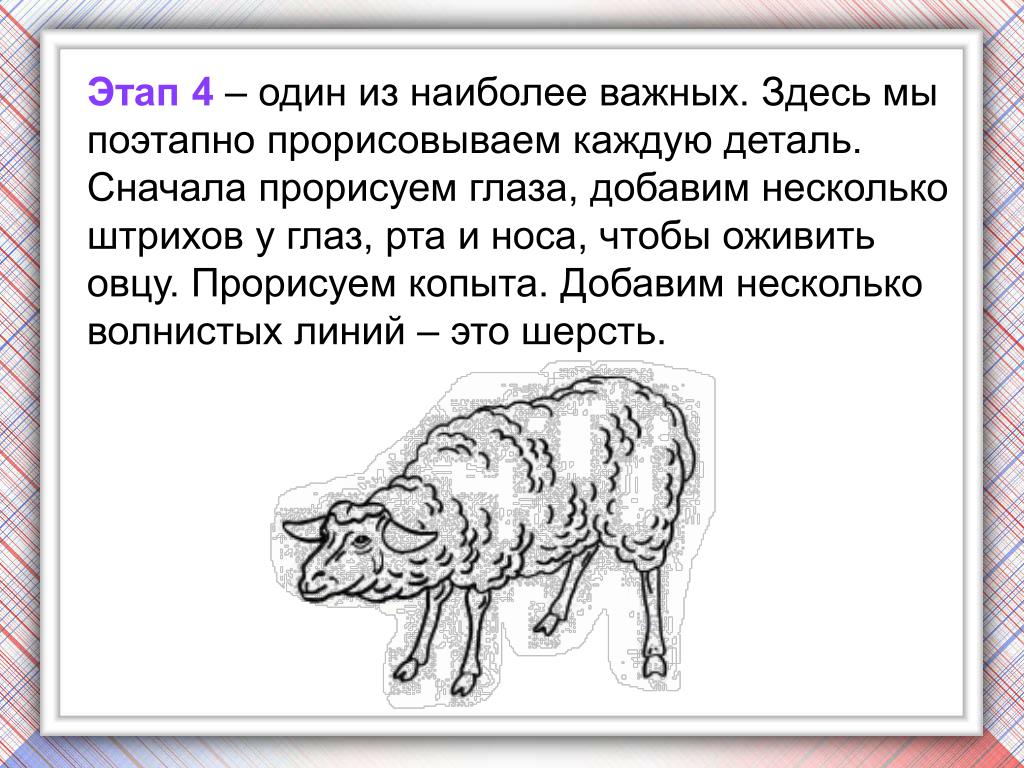 Этап 4 – один из наиболее важных. Здесь мы поэтапно прорисовываем каждую деталь. Сначала прорисуем глаза, добавим несколько штрихов у глаз, рта и носа, чтобы оживить овцу. Прорисуем копыта. Добавим несколько волнистых линий – это шерсть.